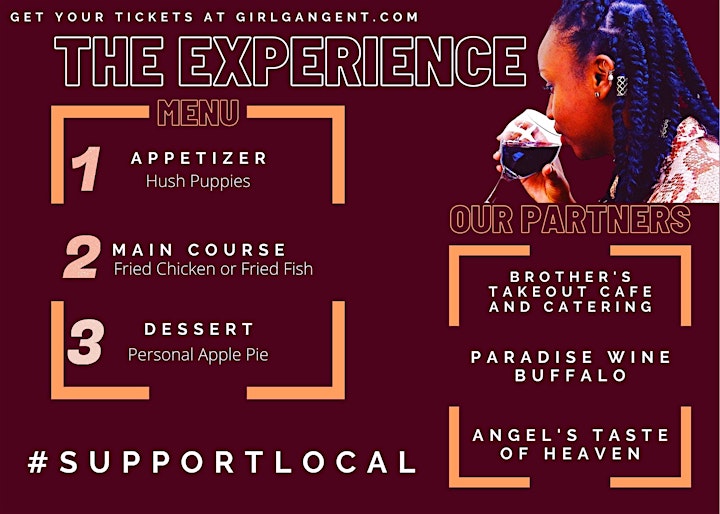 GET YOUR TICKETS AT GIRLGANGENT.COM

THE EXPERIENCE

MENU

1 APPETIZER
Hush Puppies

2 MAIN COURSE
Fried Chicken or Fried Fish

3 DESSERT
Personal Apple Pie

#SUPPORTLOCAL

OUR PARTNERS

BROTHER'S TAKEOUT CAFE AND CATERING

PARADISE WINE BUFFALO

ANGEL'S TASTE OF HEAVEN